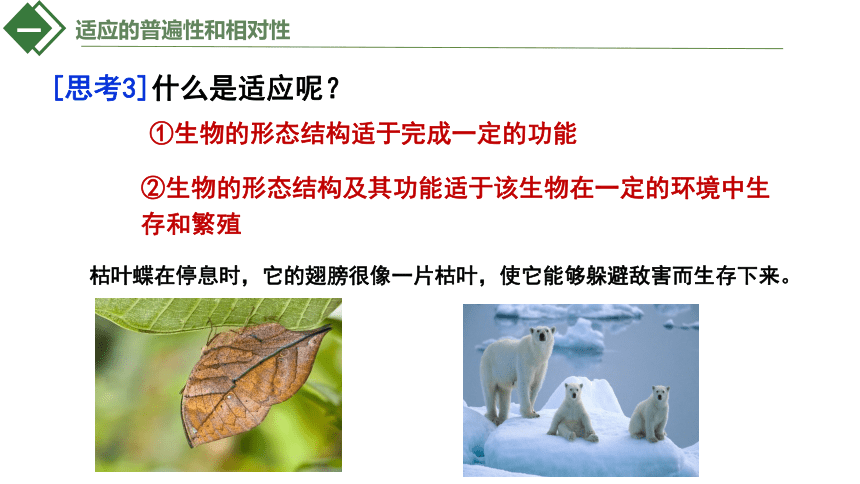 一 适应的普遍性和相对性

[思考3] 什么是适应呢？

①生物的形态结构适于完成一定的功能

②生物的形态结构及其功能适于该生物在一定的环境中生存和繁殖

枯叶蝶在停息时，它的翅膀很像一片枯叶，使它能够躲避敌害而生存下来。